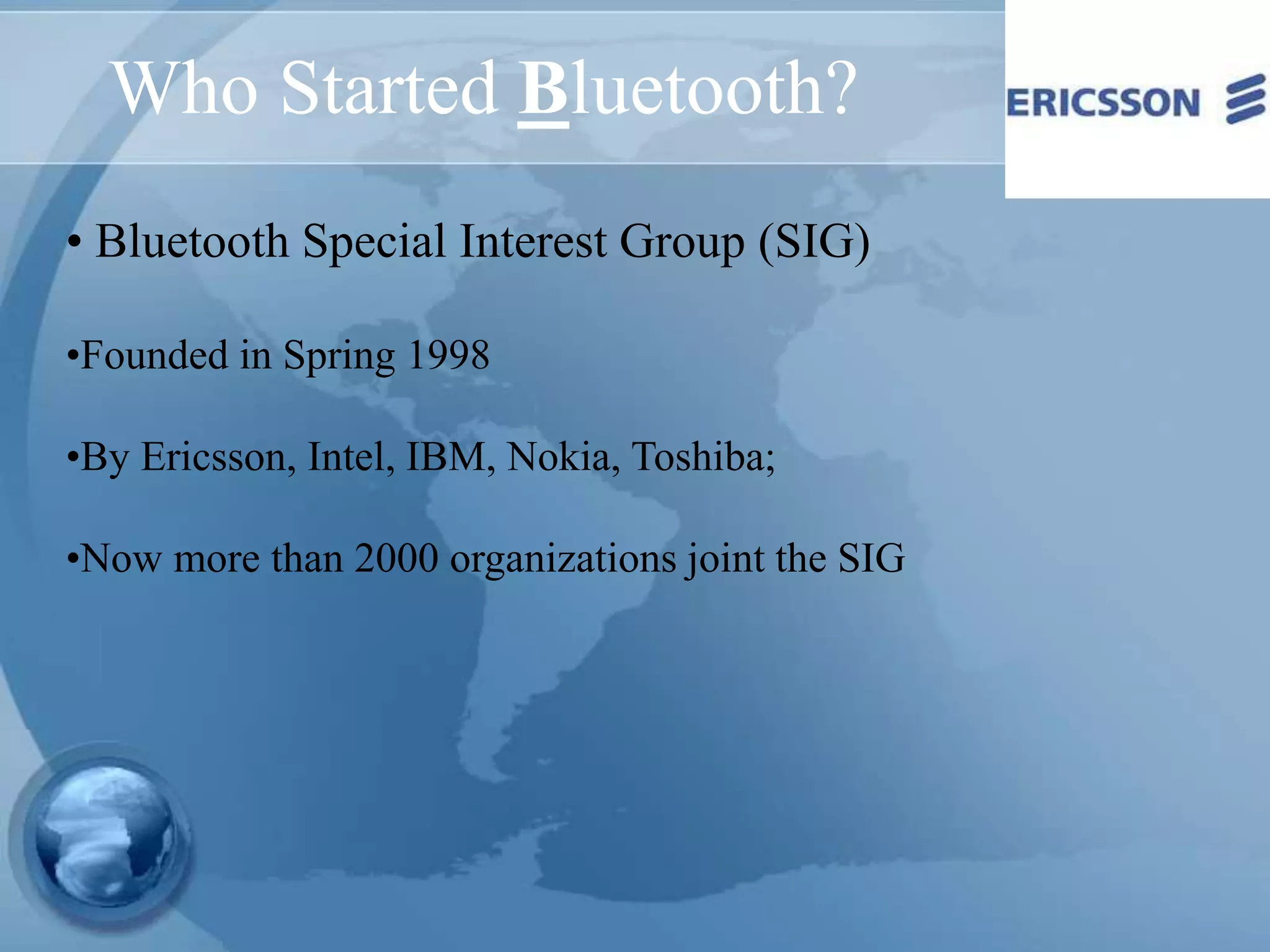 Who Started Bluetooth?

ERICSSON

• Bluetooth Special Interest Group (SIG)

•Founded in Spring 1998

•By Ericsson, Intel, IBM, Nokia, Toshiba;

•Now more than 2000 organizations joint the SIG